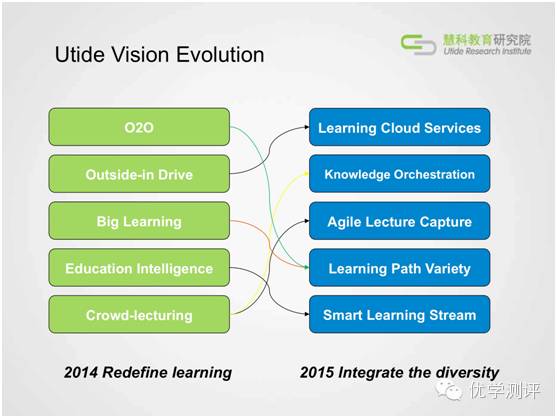 Utide Vision Evolution

慧科教育研究院
Utide Research Institute

O2O

Outside-in Drive

Big Learning

Education Intelligence

Crowd-lecturing

Learning Cloud Services

Knowledge Orchestration

Agile Lecture Capture

Learning Path Variety

Smart Learning Stream

2014 Redefine learning

2015 Integrate the diversity

优学测评